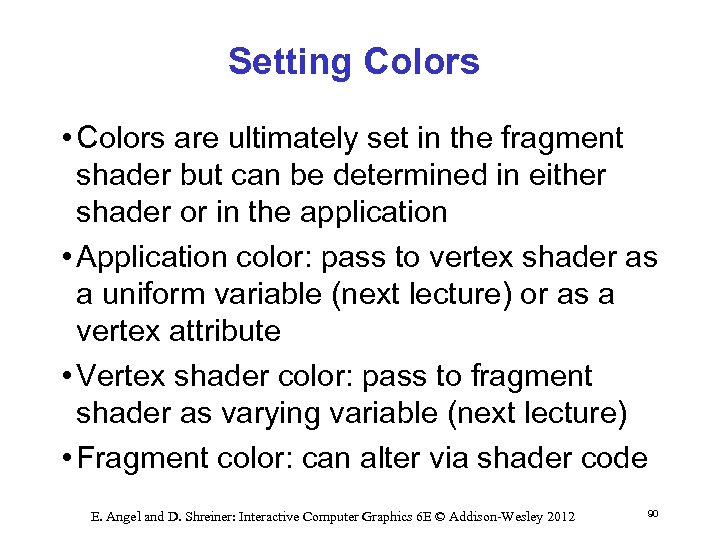 Setting Colors

• Colors are ultimately set in the fragment shader but can be determined in either shader or in the application

• Application color: pass to vertex shader as a uniform variable (next lecture) or as a vertex attribute

• Vertex shader color: pass to fragment shader as varying variable (next lecture)

• Fragment color: can alter via shader code

E. Angel and D. Shreiner: Interactive Computer Graphics 6E © Addison-Wesley 2012

90